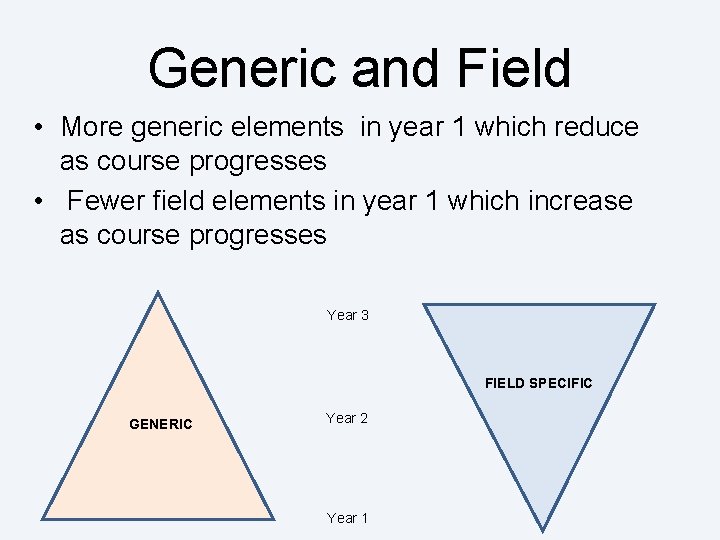 Generic and Field

• More generic elements in year 1 which reduce as course progresses

• Fewer field elements in year 1 which increase as course progresses

GENERIC

Year 3

Year 2

Year 1

FIELD SPECIFIC